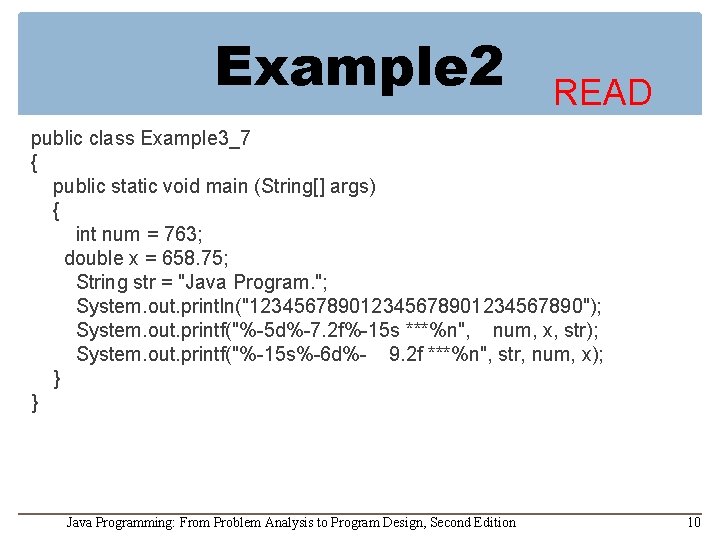 Example2

READ

public class Example3_7
{
public static void main (String[] args)
{
int num = 763;
double x = 658.75;
String str = "Java Program.";
System.out.println("123456789012345678901234567890");
System.out.printf("%-5d%-7.2f%-15s ***%n", num, x, str);
System.out.printf("%-15s%-6d%- 9.2f ***%n", str, num, x);
}
}

Java Programming: From Problem Analysis to Program Design, Second Edition

10